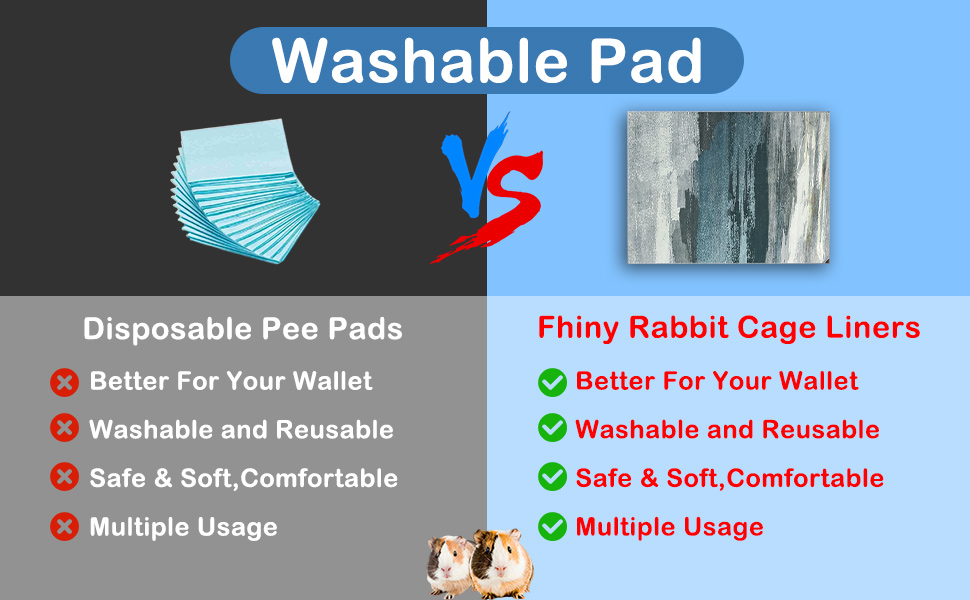 Washable Pad

VS

Disposable Pee Pads

Better For Your Wallet

Washable and Reusable

Safe & Soft,Comfortable

Multiple Usage

Fhiny Rabbit Cage Liners

Better For Your Wallet

Washable and Reusable

Safe & Soft,Comfortable

Multiple Usage